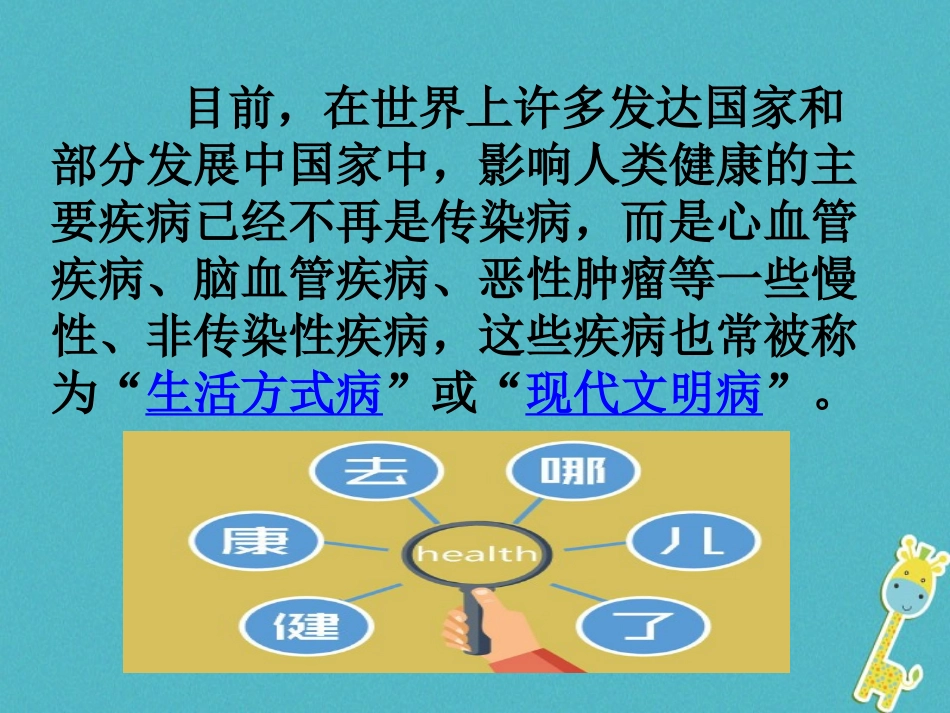 目前，在世界上许多发达国家和部分发展中国家中，影响人类健康的主要疾病已经不再是传染病，而是心血管疾病、脑血管疾病、恶性肿瘤等一些慢性、非传染性疾病，这些疾病也常被称为“生活方式病”或“现代文明病”。

去
哪
康
health
儿
健
了